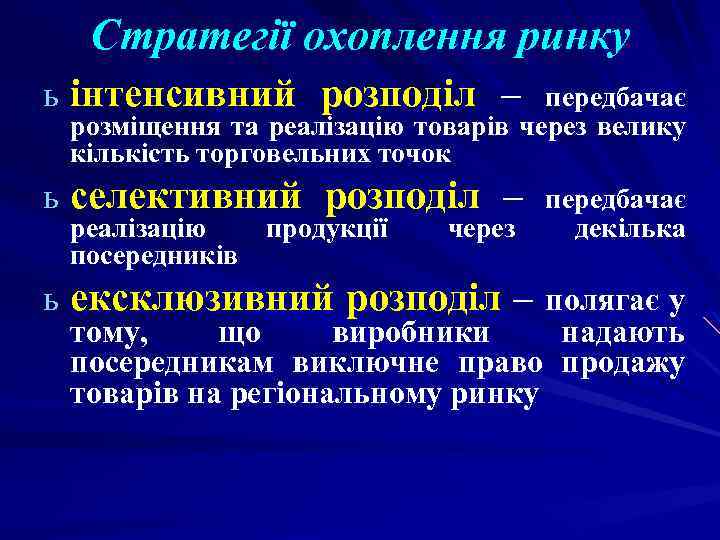 Стратегії охоплення ринку

ь інтенсивний розподіл – передбачає розміщення та реалізацію товарів через велику кількість торговельних точок

ь селективний розподіл – передбачає реалізацію продукції через декілька посередників

ь ексклюзивний розподіл – полягає у тому, що виробники надають посередникам виключне право продажу товарів на регіональному ринку